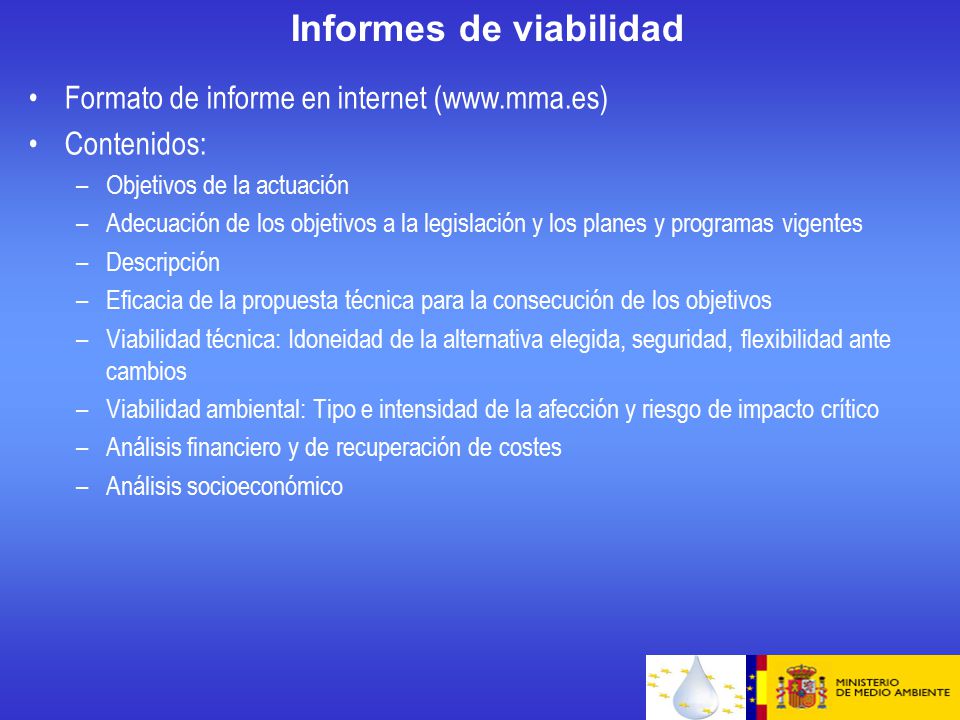 Informes de viabilidad

• Formato de informe en internet (www.mma.es)
• Contenidos:
– Objetivos de la actuación
– Adecuación de los objetivos a la legislación y los planes y programas vigentes
– Descripción
– Eficacia de la propuesta técnica para la consecución de los objetivos
– Viabilidad técnica: Idoneidad de la alternativa elegida, seguridad, flexibilidad ante cambios
– Viabilidad ambiental: Tipo e intensidad de la afección y riesgo de impacto crítico
– Análisis financiero y de recuperación de costes
– Análisis socioeconómico

MINISTERIO DE MEDIO AMBIENTE